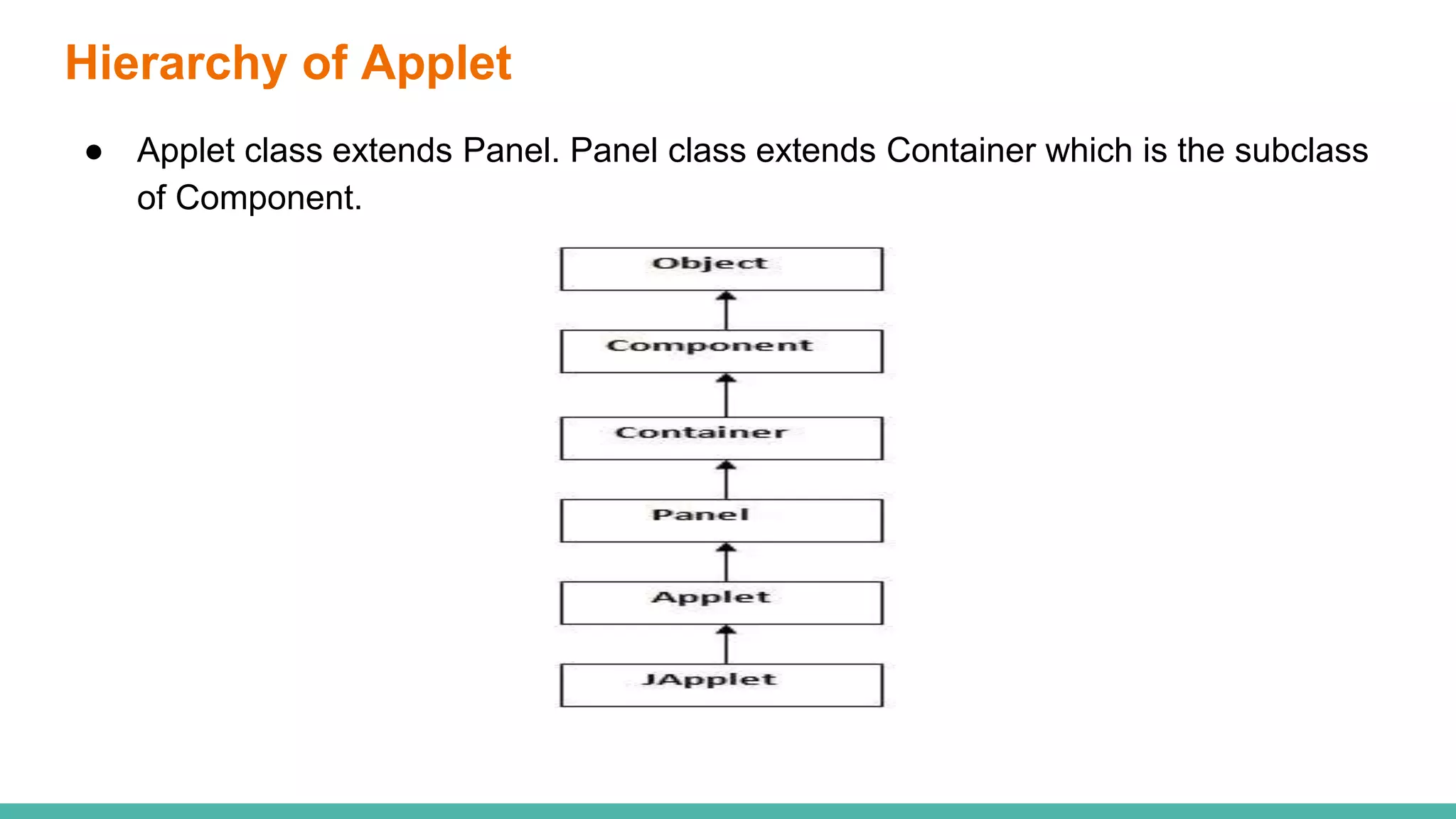 Hierarchy of Applet

● Applet class extends Panel. Panel class extends Container which is the subclass of Component.

Object

Component

Container

Panel

Applet

JApplet